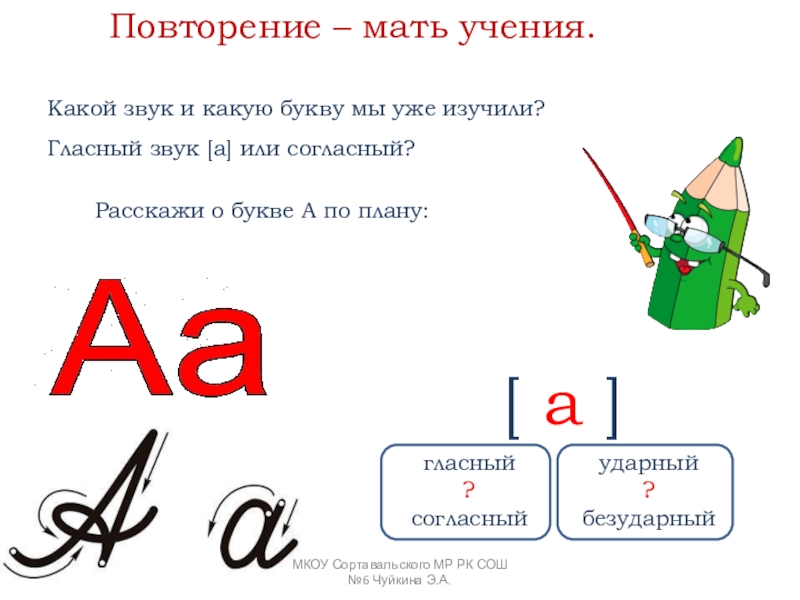 Повторение – мать учения.

Какой звук и какую букву мы уже изучили?

Гласный звук [а] или согласный?

Расскажи о букве А по плану:

Аа

А а

[ а ]

гласный
?
согласный

ударный
?
безударный

МКОУ Сортавальского МР РК СОШ №6 Чуйкина Э.А.